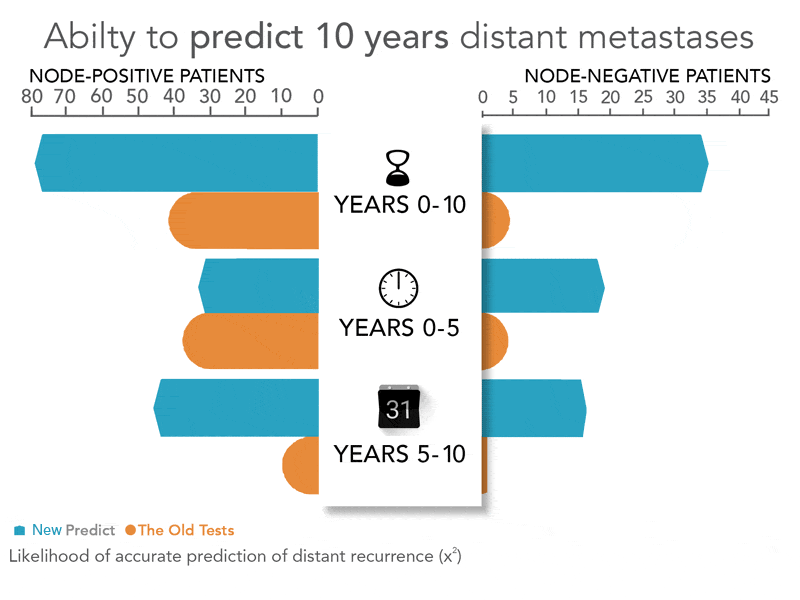 Abilty to predict 10 years distant metastases

NODE-POSITIVE PATIENTS
80 70 60 50 40 30 20 10 0

NODE-NEGATIVE PATIENTS
0 5 10 15 20 25 30 35 40 45

YEARS 0-10

YEARS 0-5

31
YEARS 5-10

New Predict The Old Tests
Likelihood of accurate prediction of distant recurrence ($x^2$)